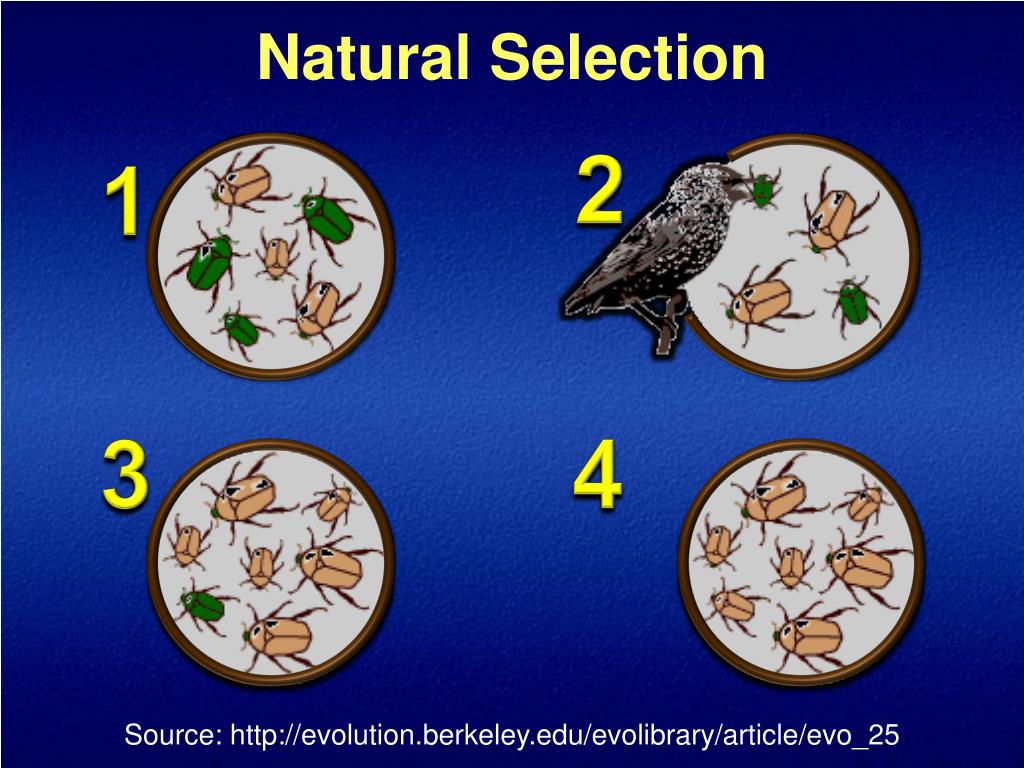 Natural Selection

1

2

3

4

Source: http://evolution.berkeley.edu/evolibrary/article/evo_25